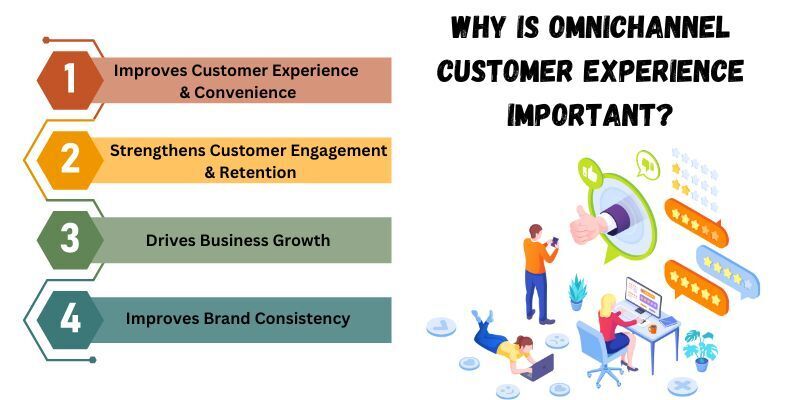 WHY IS OMNICHANNEL CUSTOMER EXPERIENCE IMPORTANT?

1 Improves Customer Experience & Convenience

2 Strengthens Customer Engagement & Retention

3 Drives Business Growth

4 Improves Brand Consistency